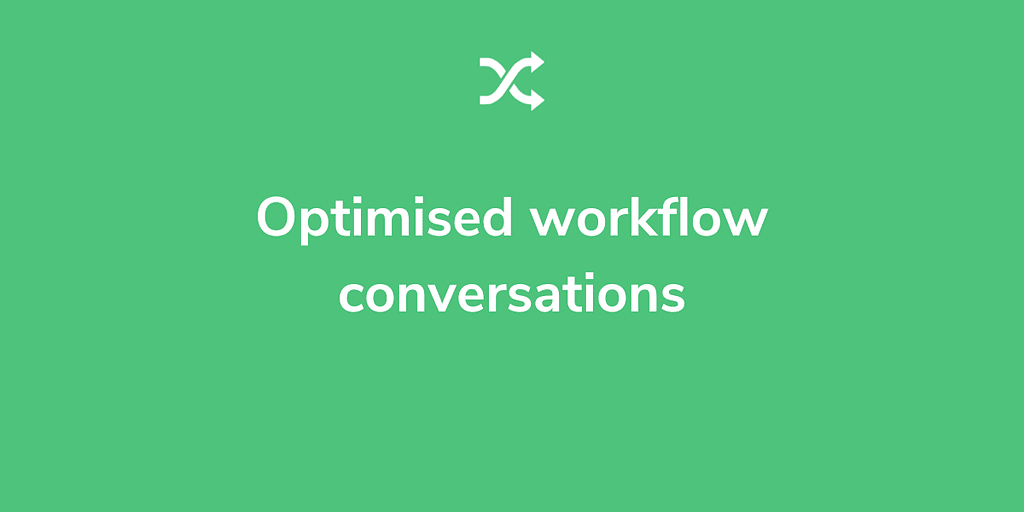 Optimised workflow conversations